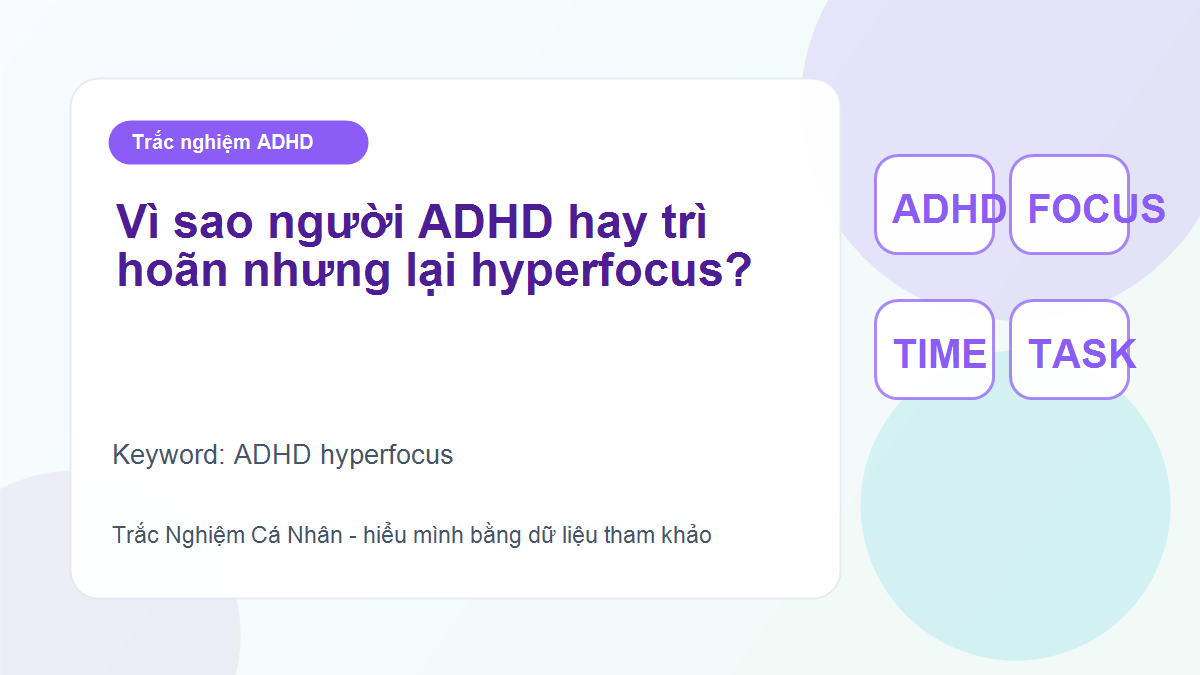 Trắc nghiệm ADHD

Vì sao người ADHD hay trì hoãn nhưng lại hyperfocus?

Keyword: ADHD hyperfocus

Trắc Nghiệm Cá Nhân - hiểu mình bằng dữ liệu tham khảo

ADHD FOCUS

TIME TASK